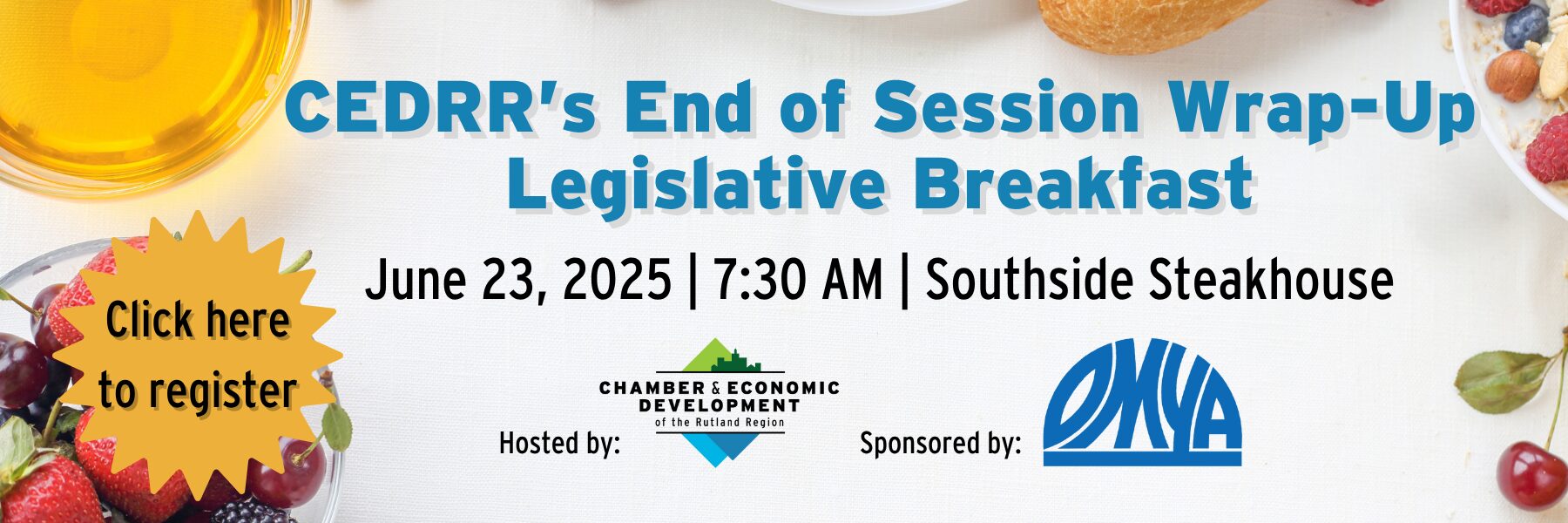 CEDRR's End of Session Wrap-Up Legislative Breakfast

June 23, 2025 | 7:30 AM | Southside Steakhouse

Click here to register

Hosted by:

CHAMBER & ECONOMIC DEVELOPMENT of the Rutland Region

Sponsored by:

OMYA